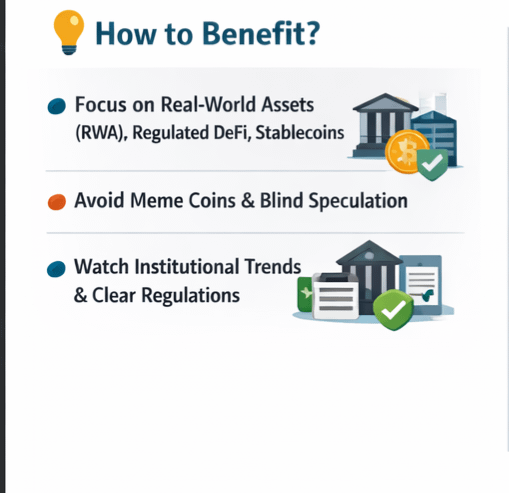 How to Benefit?

Focus on Real-World Assets (RWA), Regulated DeFi, Stablecoins

Avoid Meme Coins & Blind Speculation

Watch Institutional Trends & Clear Regulations